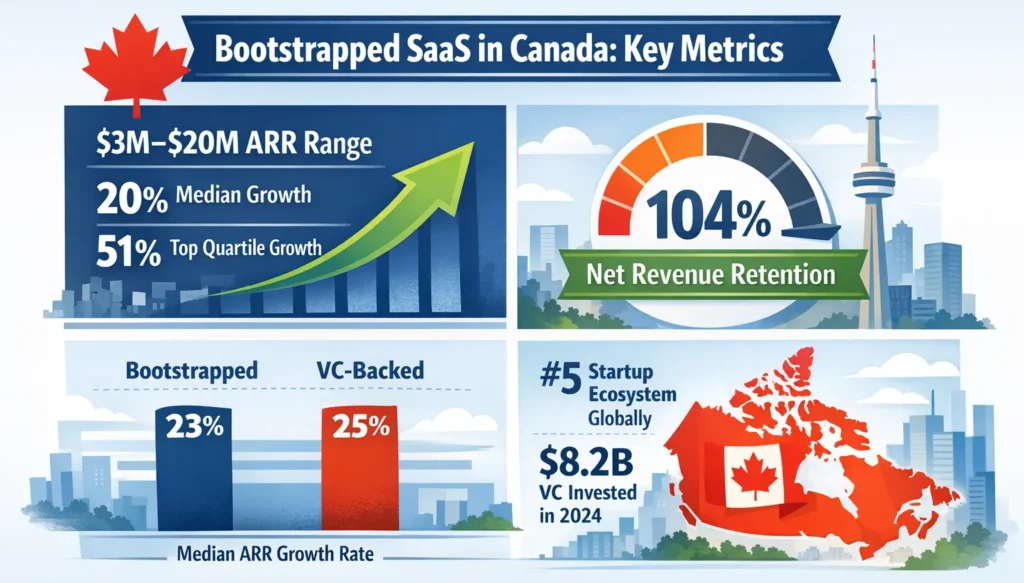 Bootstrapped SaaS in Canada: Key Metrics

\$3M–\$20M ARR Range

20% Median Growth

51% Top Quartile Growth

104%

Net Revenue Retention

Bootstrapped

VC-Backed

23%

25%

Median ARR Growth Rate

#5 Startup Ecosystem Globally

\$8.2B VC Invested in 2024